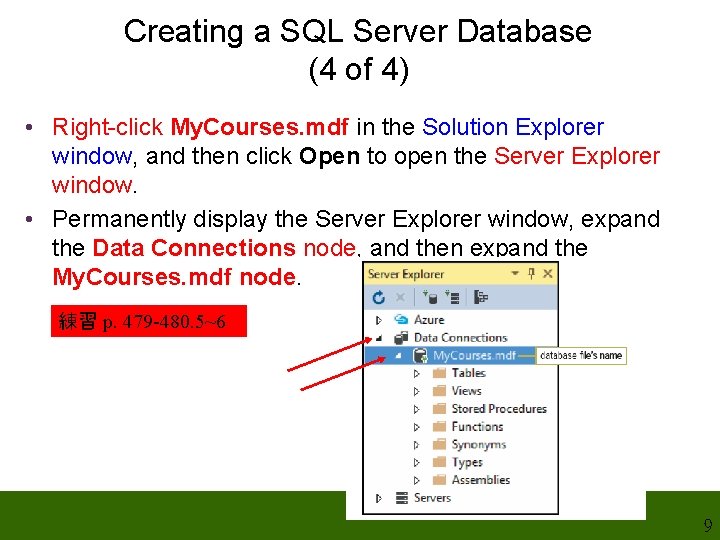 Creating a SQL Server Database (4 of 4)

• Right-click MyCourses.mdf in the Solution Explorer window, and then click Open to open the Server Explorer window.

• Permanently display the Server Explorer window, expand the Data Connections node, and then expand the MyCourses.mdf node.

練習 p. 479-480.5~6

Server Explorer

Azure
Data Connections
MyCourses.mdf
database file's name
Tables
Views
Stored Procedures
Functions
Synonyms
Types
Assemblies
Servers

9